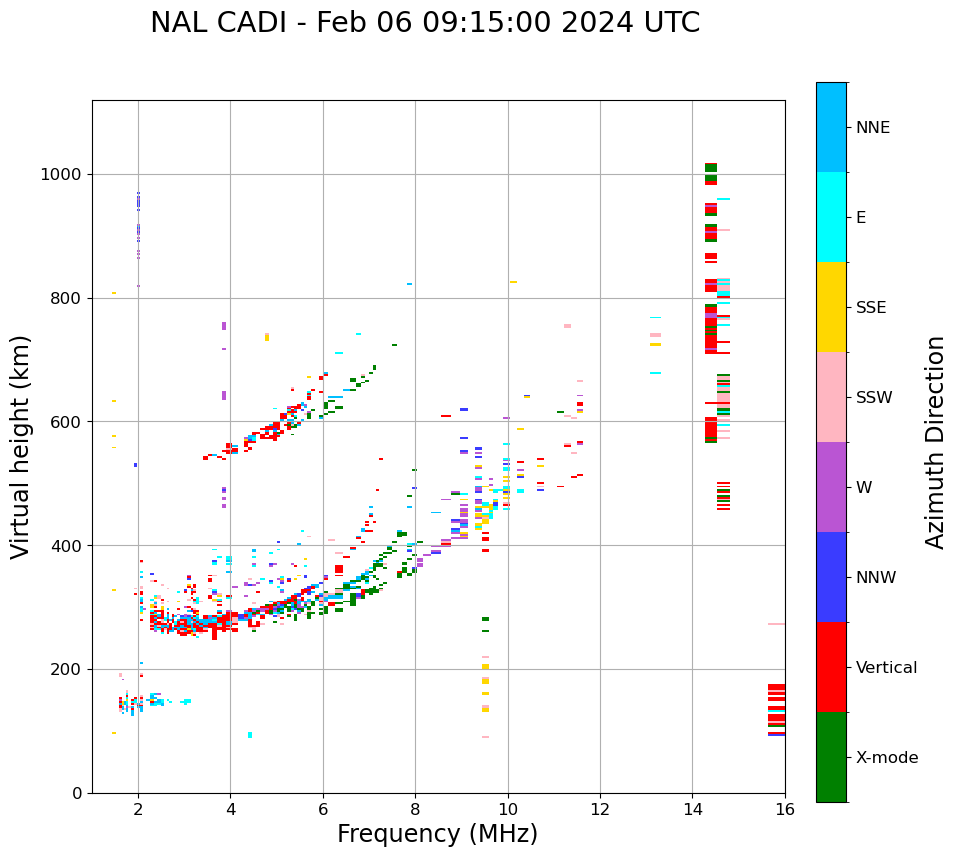 NAL CADI - Feb 06 09:15:00 2024 UTC

Virtual height (km)

1000
800
600
400
200
0

2
4
6
8
10
12
14
16

Frequency (MHz)

NNE
E
SSE
SSW
W
NNW
Vertical
X-mode

Azimuth Direction